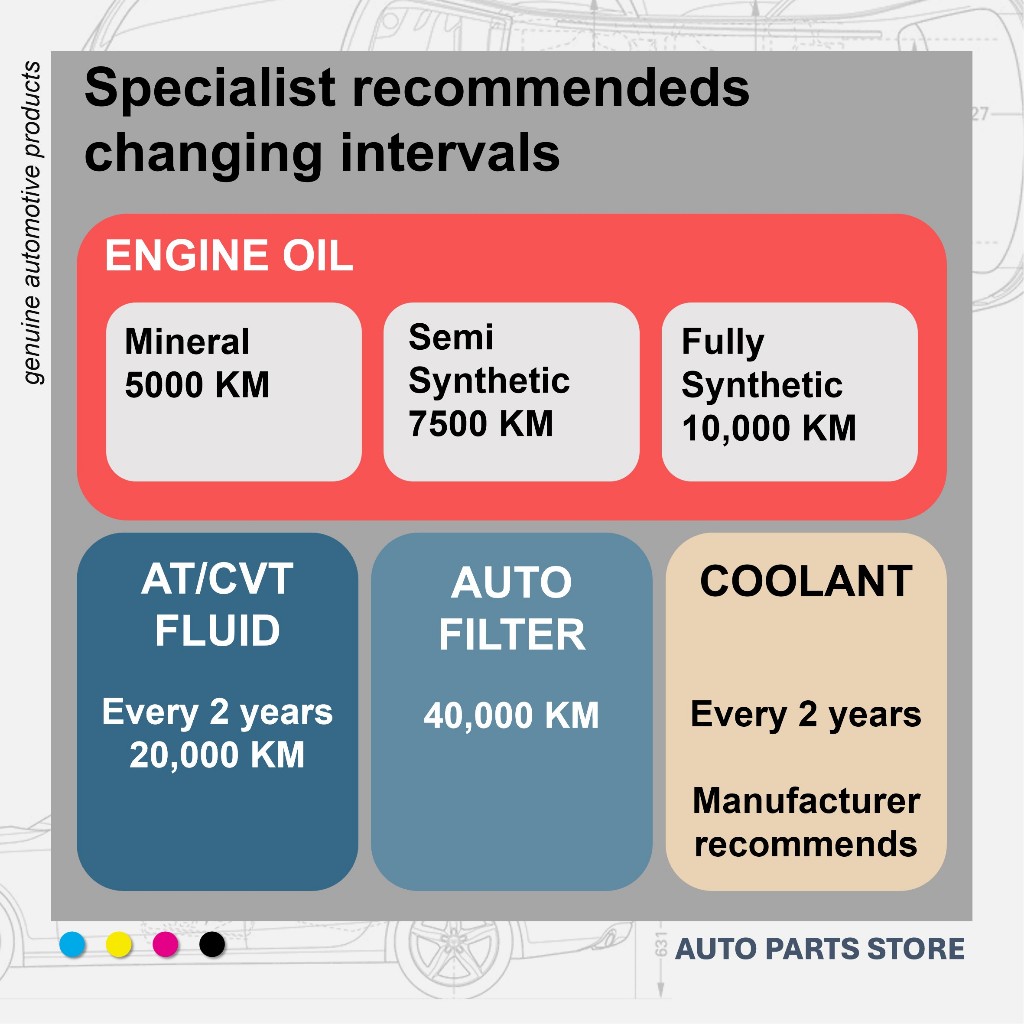 genuine automotive products

Specialist recommendeds changing intervals

ENGINE OIL

Mineral
5000 KM

Semi
Synthetic
7500 KM

Fully
Synthetic
10,000 KM

AT/CVT
FLUID

Every 2 years
20,000 KM

AUTO
FILTER

40,000 KM

COOLANT

Every 2 years

Manufacturer
recommends

27

631

AUTO PARTS STORE